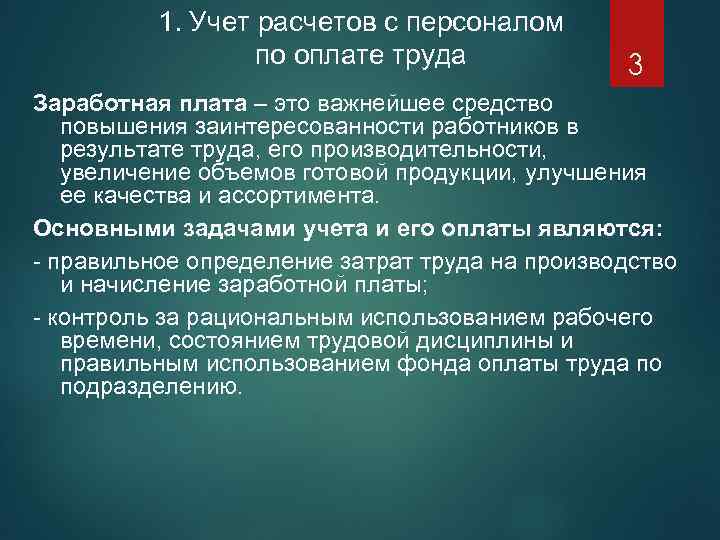 1. Учет расчетов с персоналом по оплате труда

3

Заработная плата – это важнейшее средство повышения заинтересованности работников в результате труда, его производительности, увеличение объемов готовой продукции, улучшения ее качества и ассортимента.

Основными задачами учета и его оплаты являются:

- правильное определение затрат труда на производство и начисление заработной платы;

- контроль за рациональным использованием рабочего времени, состоянием трудовой дисциплины и правильным использованием фонда оплаты труда по подразделению.